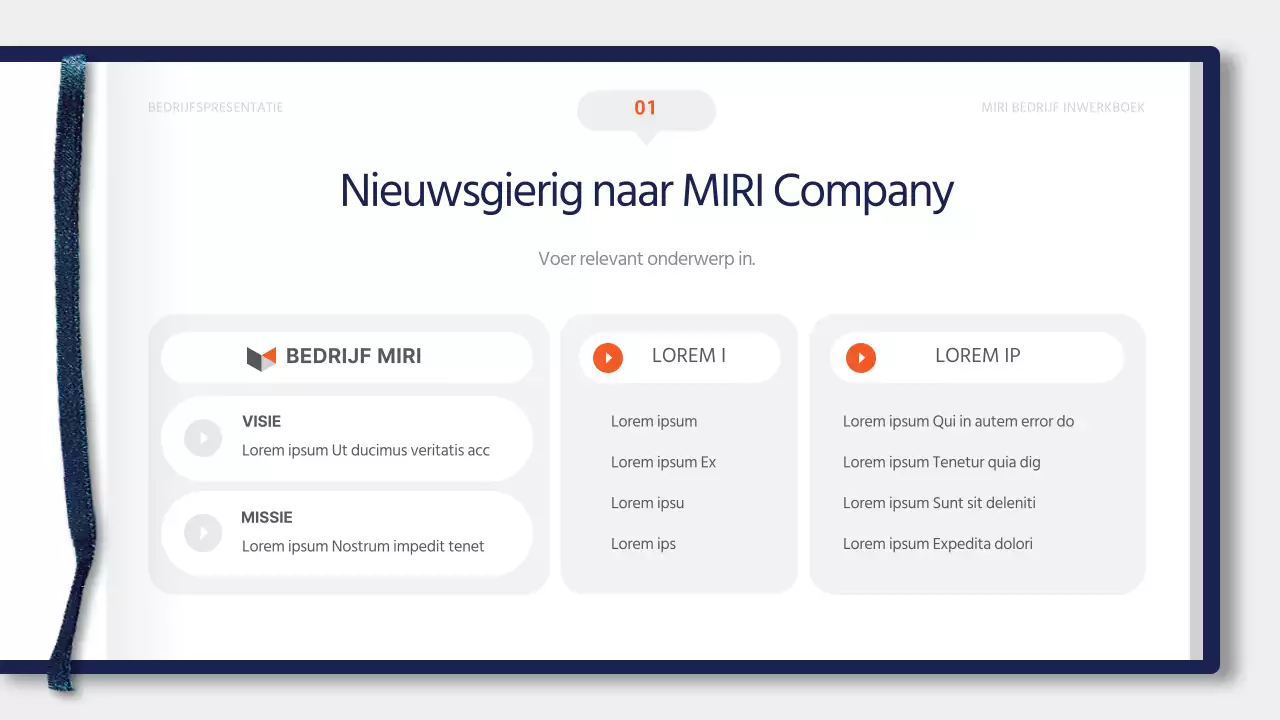 BEDRIJFSPRESENTATIE

01

MIRI BEDRIJF INWERKBOEK

Nieuwsgierig naar MIRI Company

Voer relevant onderwerp in.

BEDRIJF MIRI

VISIE
Lorem ipsum Ut ducimus veritatis acc

MISSIE
Lorem ipsum Nostrum impedit tenet

LOREM I

Lorem ipsum

Lorem ipsum Ex

Lorem ipsu

Lorem ips

LOREM IP

Lorem ipsum Qui in autem error do

Lorem ipsum Tenetur quia dig

Lorem ipsum Sunt sit deleniti

Lorem ipsum Expedita dolori